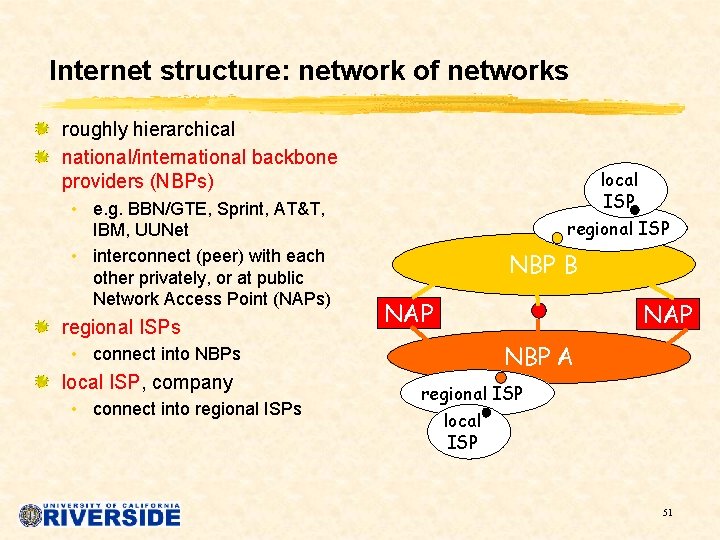 Internet structure: network of networks

roughly hierarchical

national/international backbone providers (NBPs)

• e.g. BBN/GTE, Sprint, AT&T, IBM, UUNet

• interconnect (peer) with each other privately, or at public Network Access Point (NAPs)

regional ISPs

• connect into NBPs

local ISP, company

• connect into regional ISPs

local ISP

regional ISP

NBP B

NAP

NAP

NBP A

regional ISP

local ISP

UNIVERSITY OF CALIFORNIA
RIVERSIDE

51